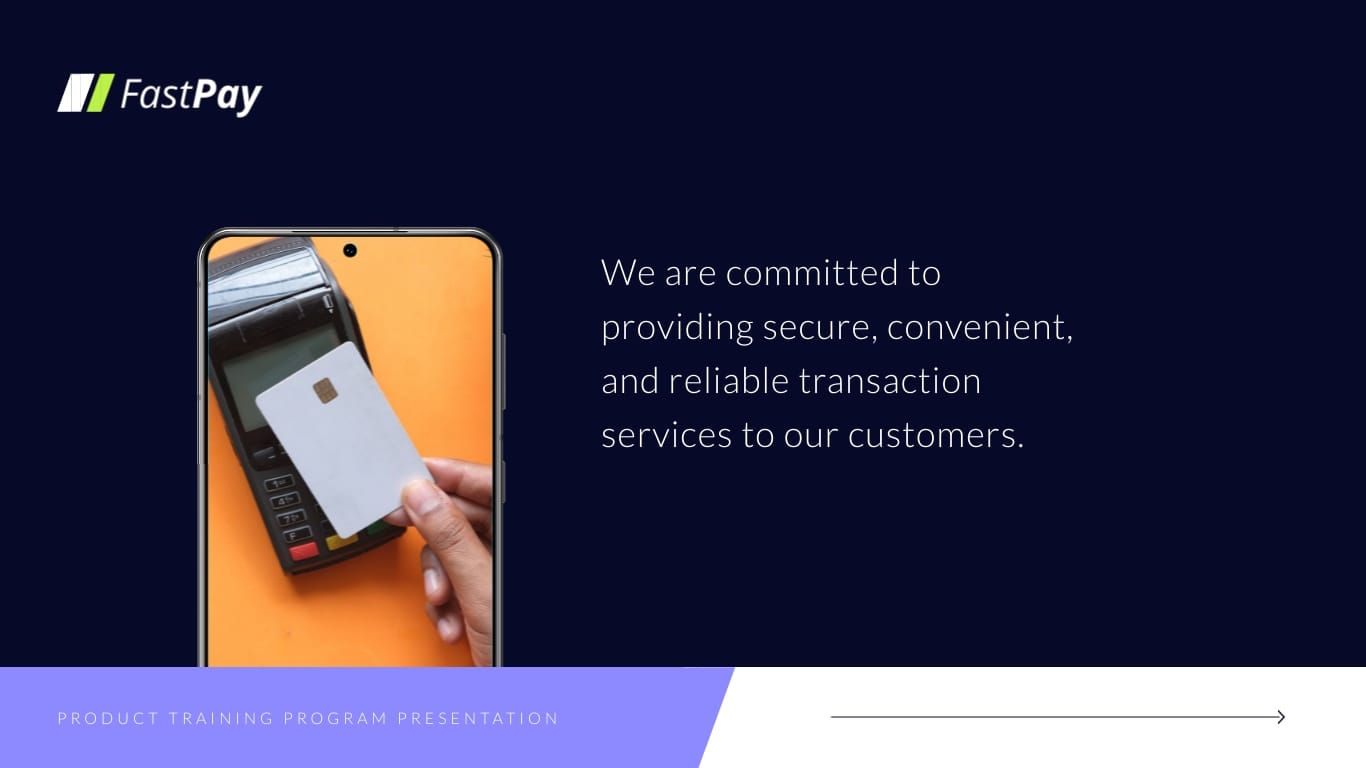 FastPay

We are committed to providing secure, convenient, and reliable transaction services to our customers.

PRODUCT TRAINING PROGRAM PRESENTATION